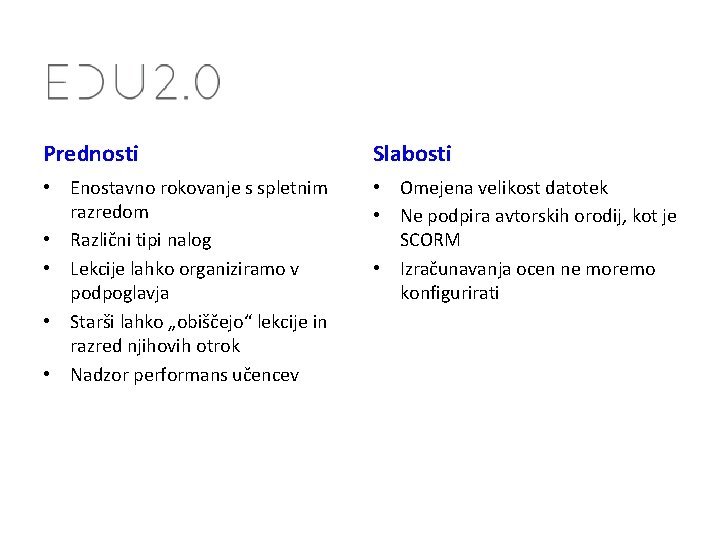 EDU2.0

Prednosti

• Enostavno rokovanje s spletnim razredom
• Različni tipi nalog
• Lekcije lahko organiziramo v podpoglavja
• Starši lahko „obiščejo“ lekcije in razred njihovih otrok
• Nadzor performans učencev

Slabosti

• Omejena velikost datotek
• Ne podpira avtorskih orodij, kot je SCORM
• Izračunavanja ocen ne moremo konfigurirati